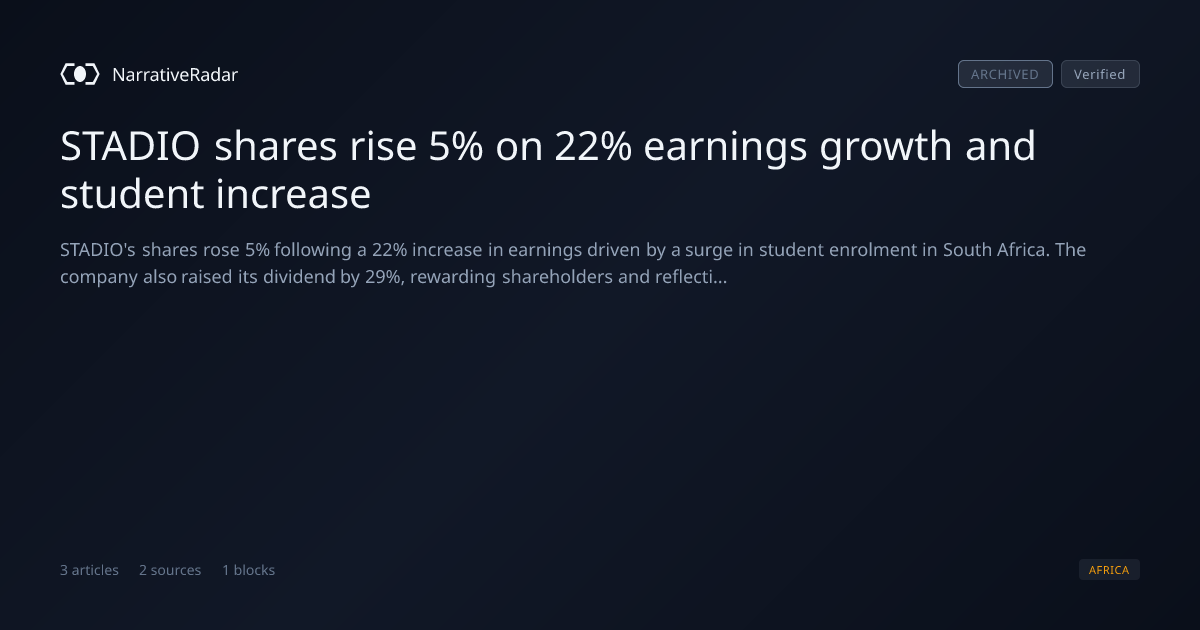 NarrativeRadar

ARCHIVED Verified

STADIO shares rise 5% on 22% earnings growth and student increase

STADIO's shares rose 5% following a 22% increase in earnings driven by a surge in student enrolment in South Africa. The company also raised its dividend by 29%, rewarding shareholders and reflecti...

3 articles 2 sources 1 blocks

AFRICA